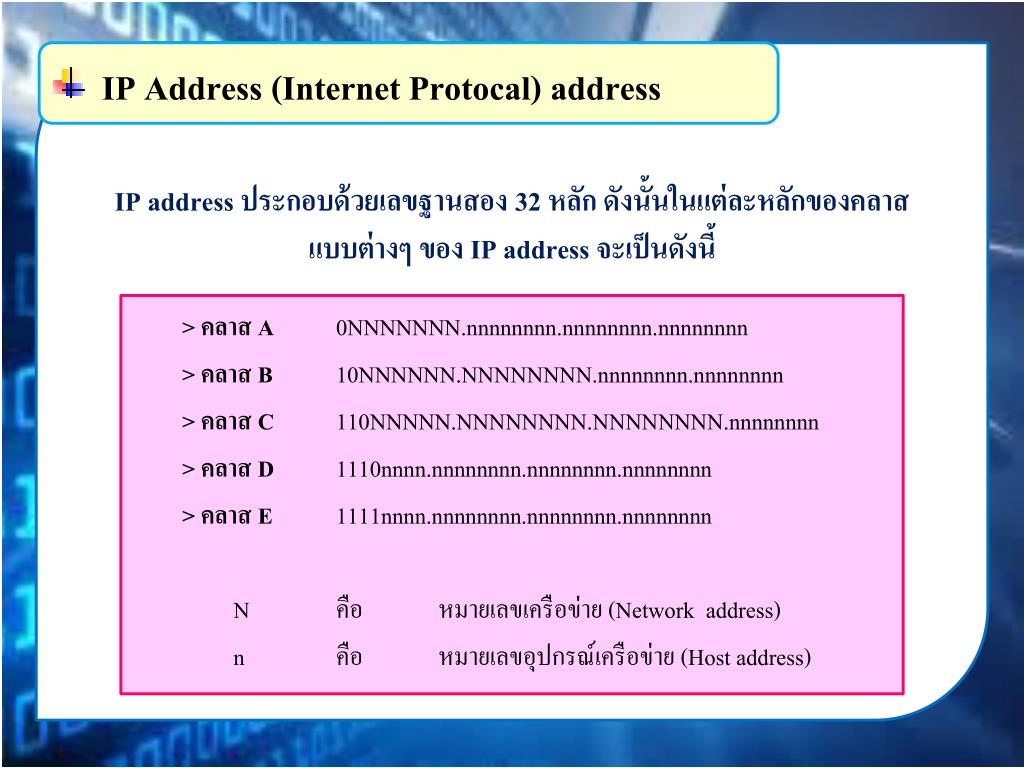 IP Address (Internet Protocal) address

IP address ประกอบด้วยเลขฐานสอง 32 หลัก ดังนั้นในแต่ละหลักของคลาสแบบต่างๆ ของ IP address จะเป็นดังนี้

> คลาส A 0NNNNNNN.nnnnnnnn.nnnnnnnn.nnnnnnnn
> คลาส B 10NNNNNN.NNNNNNNN.nnnnnnnn.nnnnnnnn
> คลาส C 110NNNNN.NNNNNNNN.NNNNNNNN.nnnnnnnn
> คลาส D 1110nnnn.nnnnnnnn.nnnnnnnn.nnnnnnnn
> คลาส E 1111nnnn.nnnnnnnn.nnnnnnnn.nnnnnnnn

N คือ หมายเลขเครือข่าย (Network address)
n คือ หมายเลขอุปกรณ์เครือข่าย (Host address)